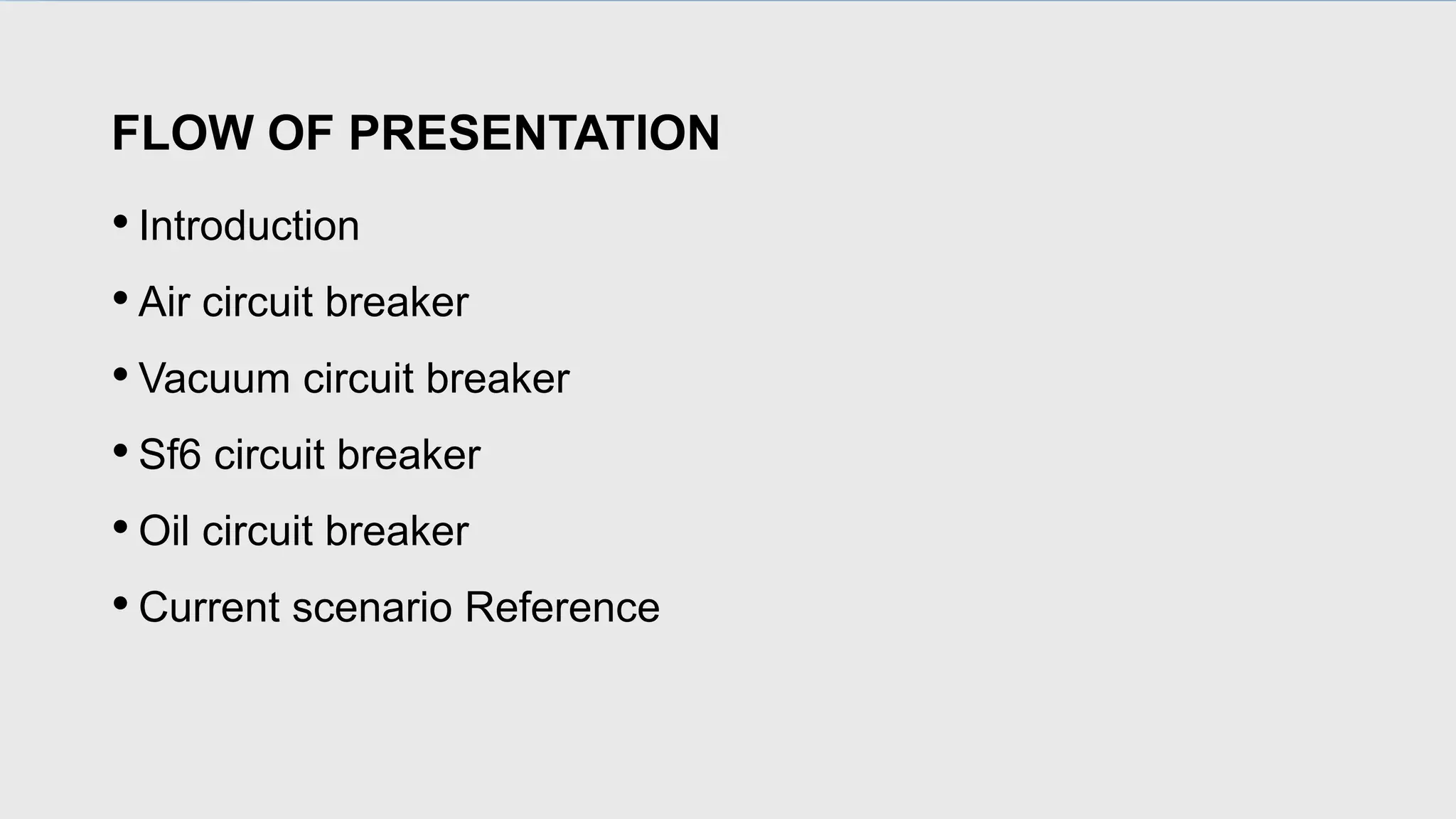 FLOW OF PRESENTATION

• Introduction
• Air circuit breaker
• Vacuum circuit breaker
• Sf6 circuit breaker
• Oil circuit breaker
• Current scenario Reference